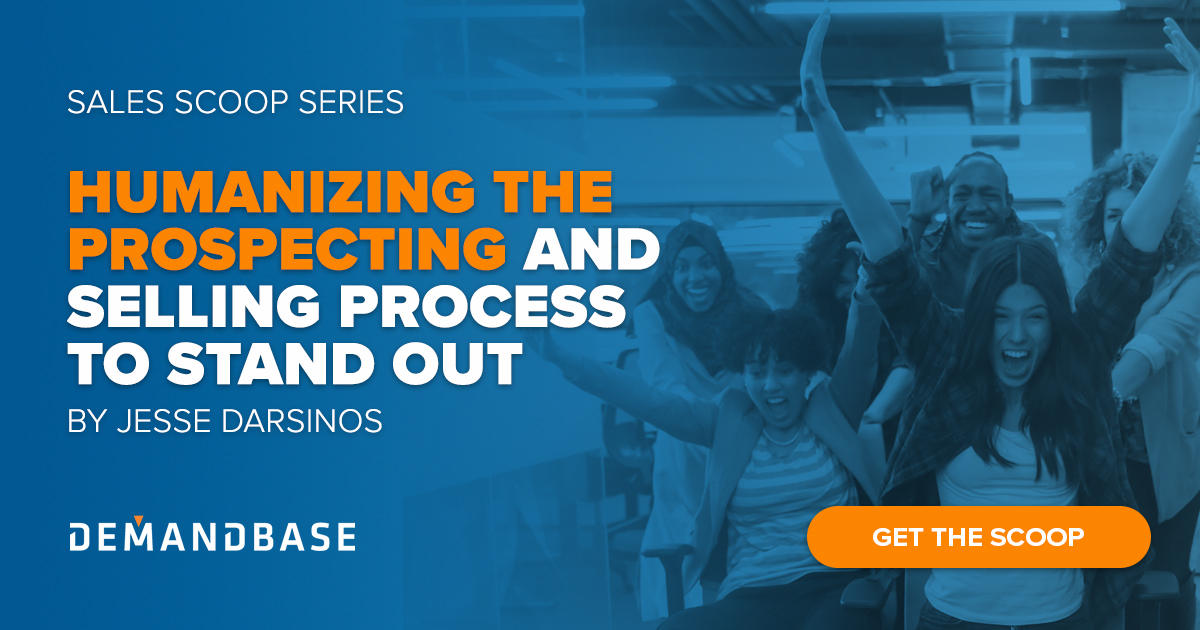 SALES SCOOP SERIES

HUMANIZING THE PROSPECTING AND SELLING PROCESS TO STAND OUT

BY JESSE DARSINOS

DEMANDBASE

GET THE SCOOP